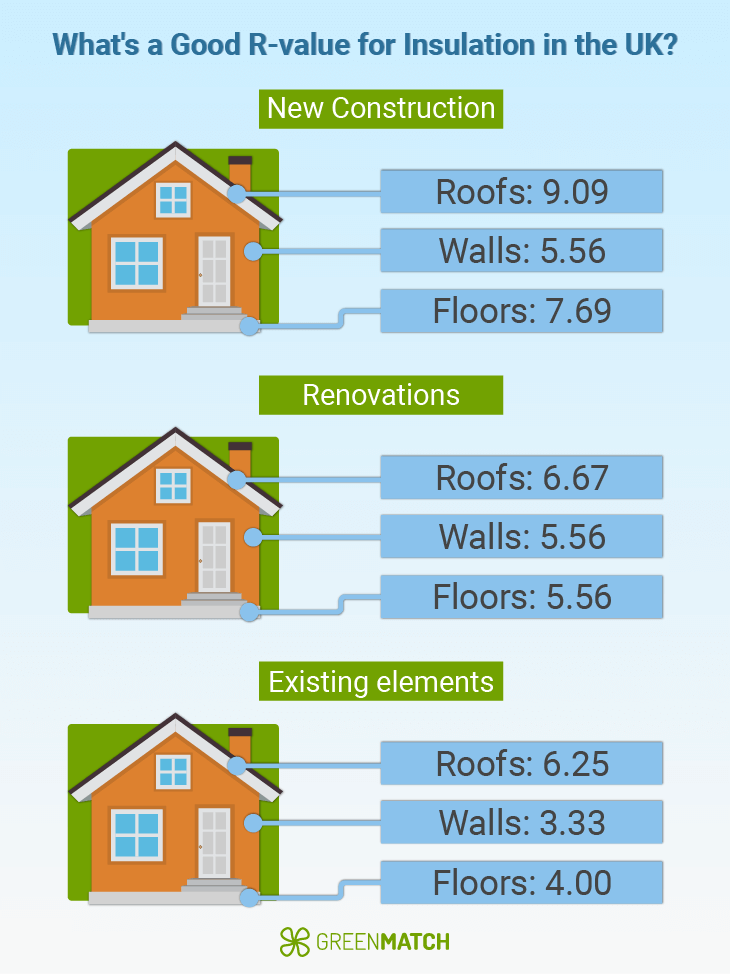 What's a Good R-value for Insulation in the UK?

New Construction

Roofs: 9.09

Walls: 5.56

Floors: 7.69

Renovations

Roofs: 6.67

Walls: 5.56

Floors: 5.56

Existing elements

Roofs: 6.25

Walls: 3.33

Floors: 4.00

GREENMATCH